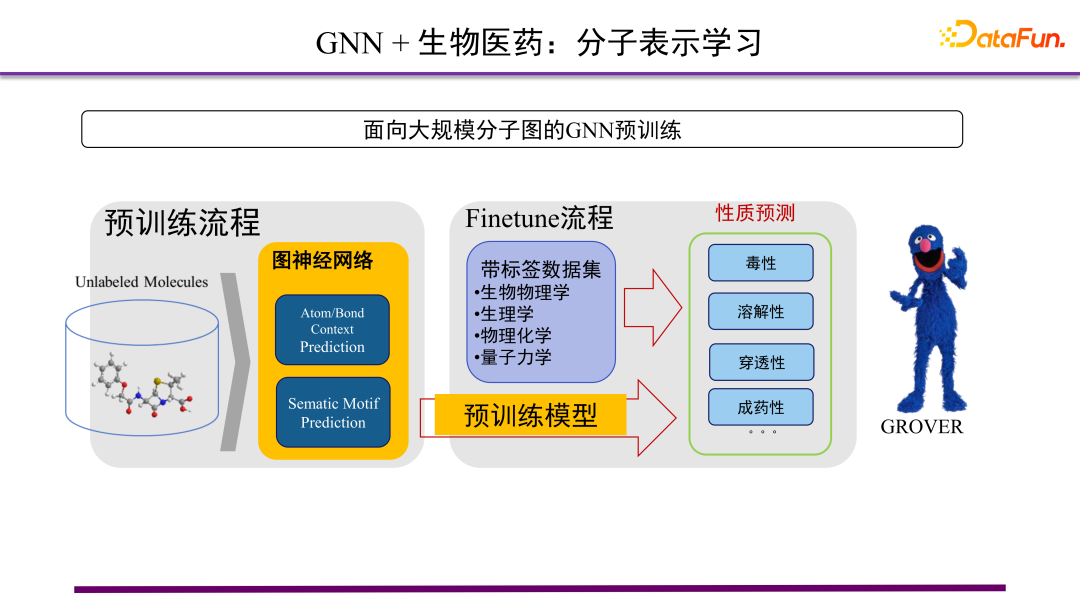 GNN + 生物医药：分子表示学习

DataFun.

面向大规模分子图的GNN预训练

预训练流程

Unlabeled Molecules

图神经网络

Atom/Bond Context Prediction

Sematic Motif Prediction

Finetune流程

带标签数据集
•生物物理学
•生理学
•物理化学
•量子力学

预训练模型

性质预测

毒性

溶解性

穿透性

成药性

。。。

GROVER